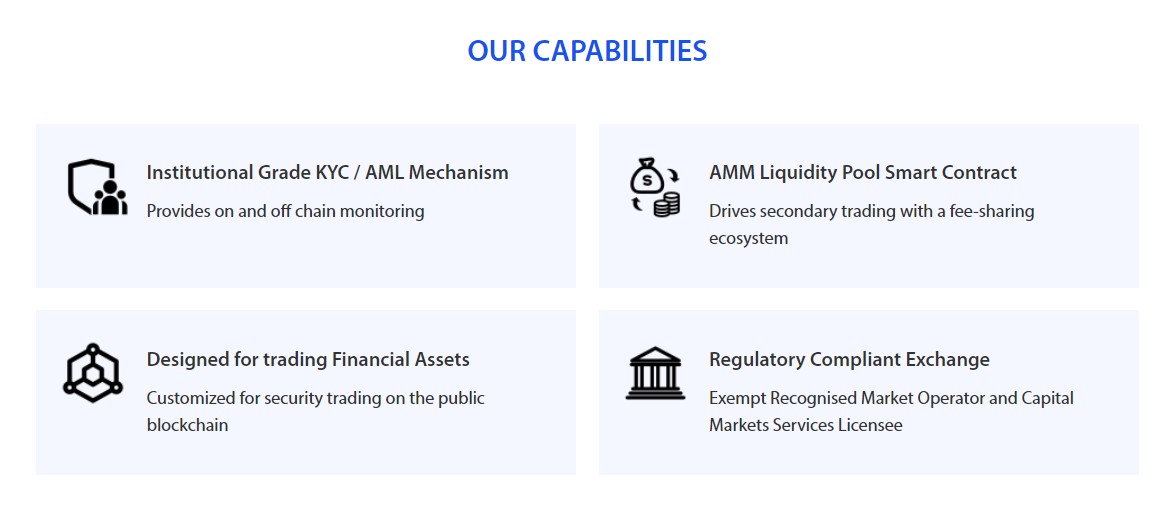 OUR CAPABILITIES

Institutional Grade KYC / AML Mechanism

Provides on and off chain monitoring

AMM Liquidity Pool Smart Contract

Drives secondary trading with a fee-sharing ecosystem

Designed for trading Financial Assets

Customized for security trading on the public blockchain

Regulatory Compliant Exchange

Exempt Recognised Market Operator and Capital Markets Services Licensee